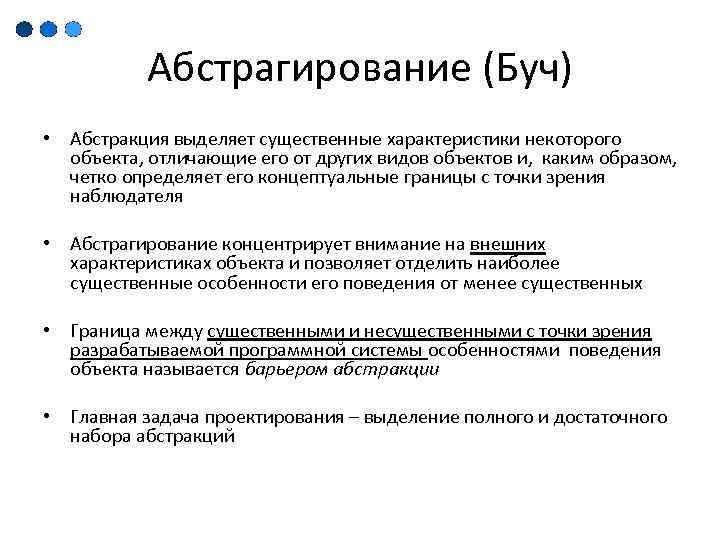 Абстрагирование (Буч)

• Абстракция выделяет существенные характеристики некоторого объекта, отличающие его от других видов объектов и, каким образом, четко определяет его концептуальные границы с точки зрения наблюдателя

• Абстрагирование концентрирует внимание на внешних характеристиках объекта и позволяет отделить наиболее существенные особенности его поведения от менее существенных

• Граница между существенными и несущественными с точки зрения разрабатываемой программной системы особенностями поведения объекта называется барьером абстракции

• Главная задача проектирования – выделение полного и достаточного набора абстракций